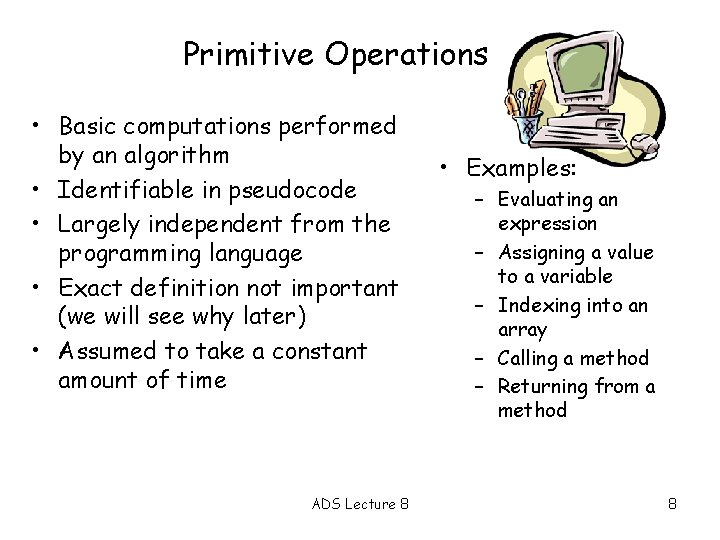 Primitive Operations

• Basic computations performed by an algorithm
• Identifiable in pseudocode
• Largely independent from the programming language
• Exact definition not important (we will see why later)
• Assumed to take a constant amount of time

• Examples:
– Evaluating an expression
– Assigning a value to a variable
– Indexing into an array
– Calling a method
– Returning from a method

ADS Lecture 8

8